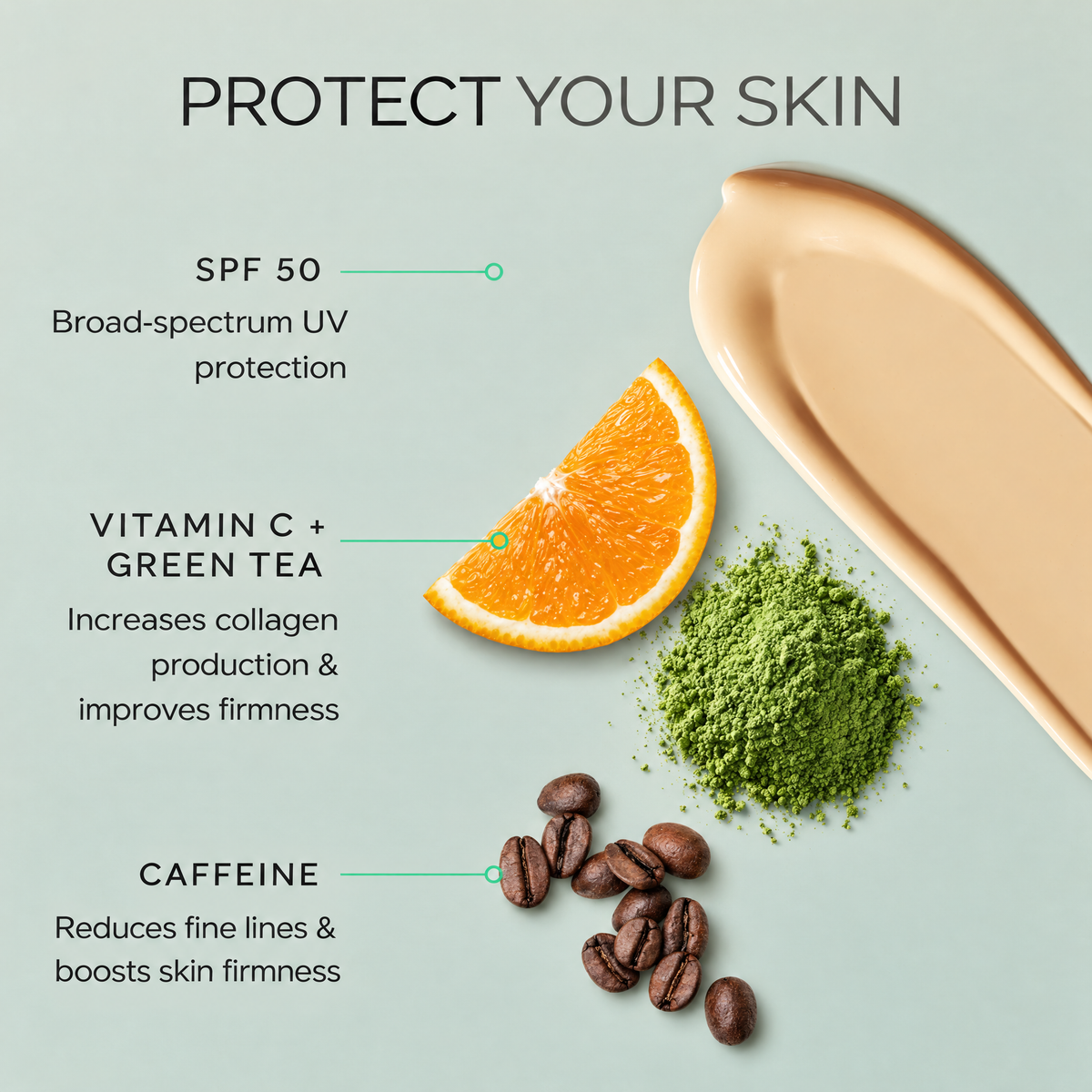 PROTECT YOUR SKIN

SPF 50

Broad-spectrum UV protection

VITAMIN C +
GREEN TEA

Increases collagen production & improves firmness

CAFFEINE

Reduces fine lines & boosts skin firmness